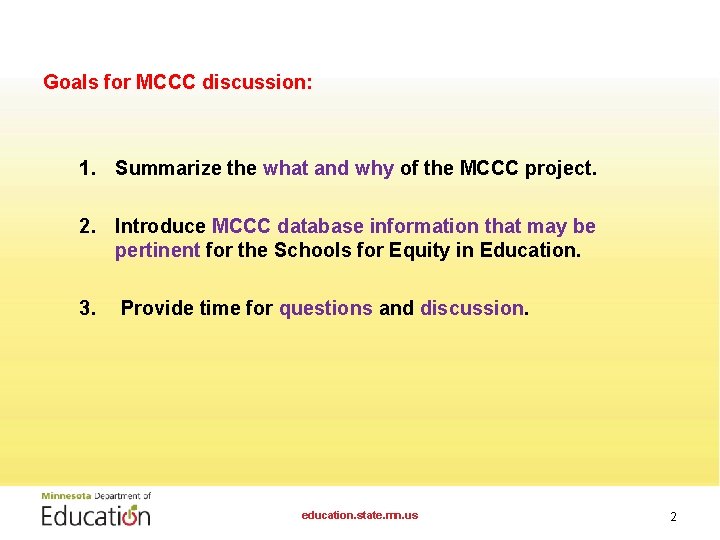 Goals for MCCC discussion:

1. Summarize the what and why of the MCCC project.

2. Introduce MCCC database information that may be pertinent for the Schools for Equity in Education.

3. Provide time for questions and discussion.

Minnesota Department of Education

education.state.mn.us

2